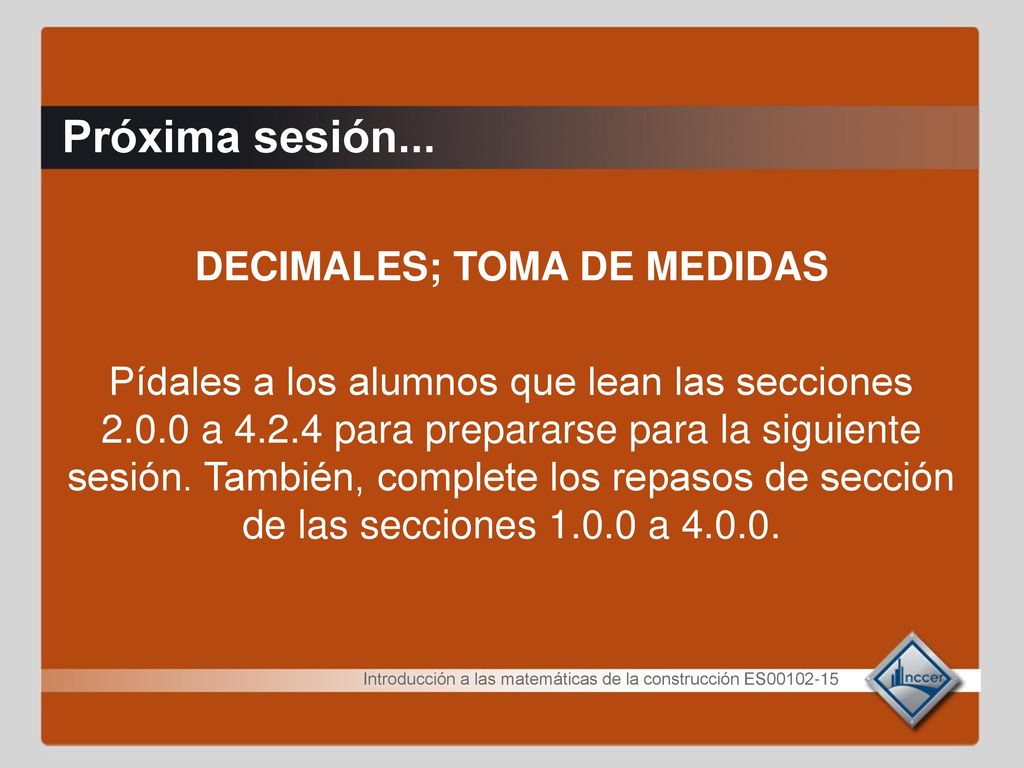 Próxima sesión...

DECIMALES; TOMA DE MEDIDAS

Pídales a los alumnos que lean las secciones 2.0.0 a 4.2.4 para prepararse para la siguiente sesión. También, complete los repasos de sección de las secciones 1.0.0 a 4.0.0.

Introducción a las matemáticas de la construcción ES00102-15

nccer